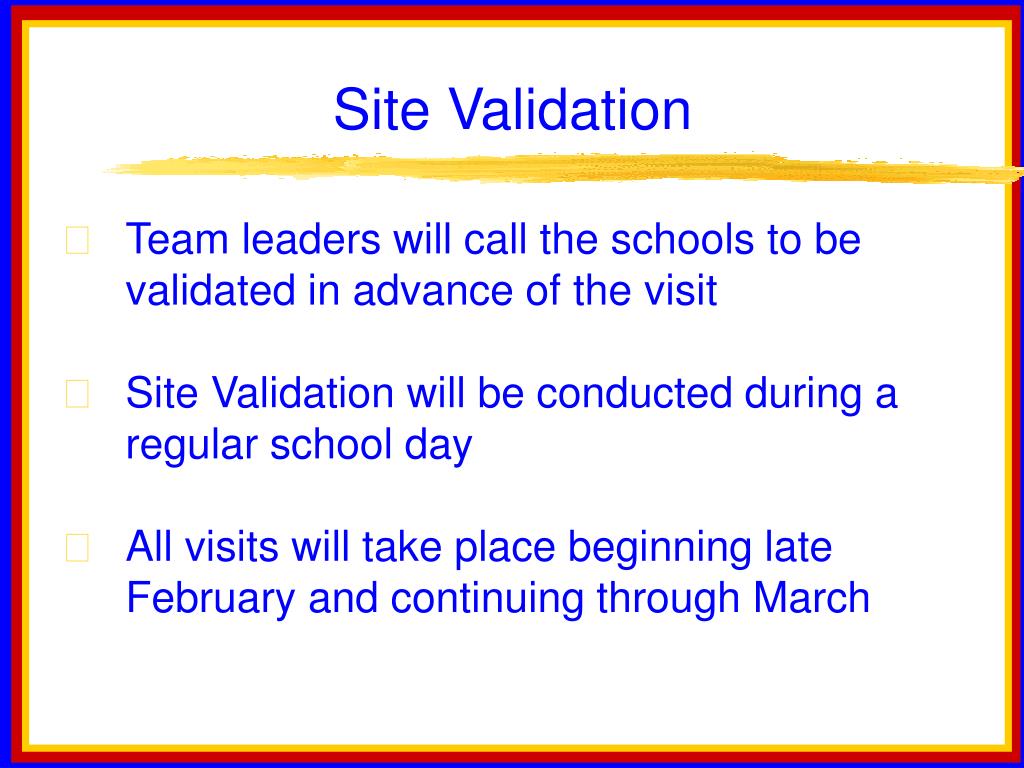 Site Validation

Team leaders will call the schools to be validated in advance of the visit

Site Validation will be conducted during a regular school day

All visits will take place beginning late February and continuing through March